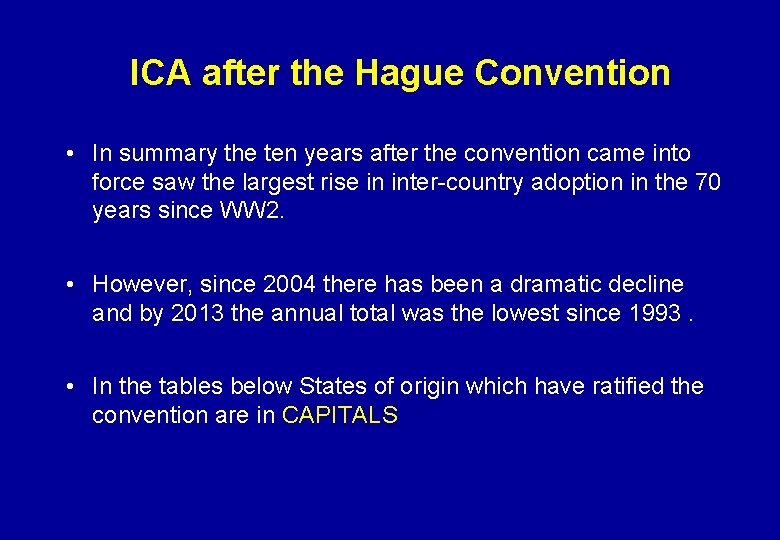 ICA after the Hague Convention

• In summary the ten years after the convention came into force saw the largest rise in inter-country adoption in the 70 years since WW2.

• However, since 2004 there has been a dramatic decline and by 2013 the annual total was the lowest since 1993 .

• In the tables below States of origin which have ratified the convention are in CAPITALS